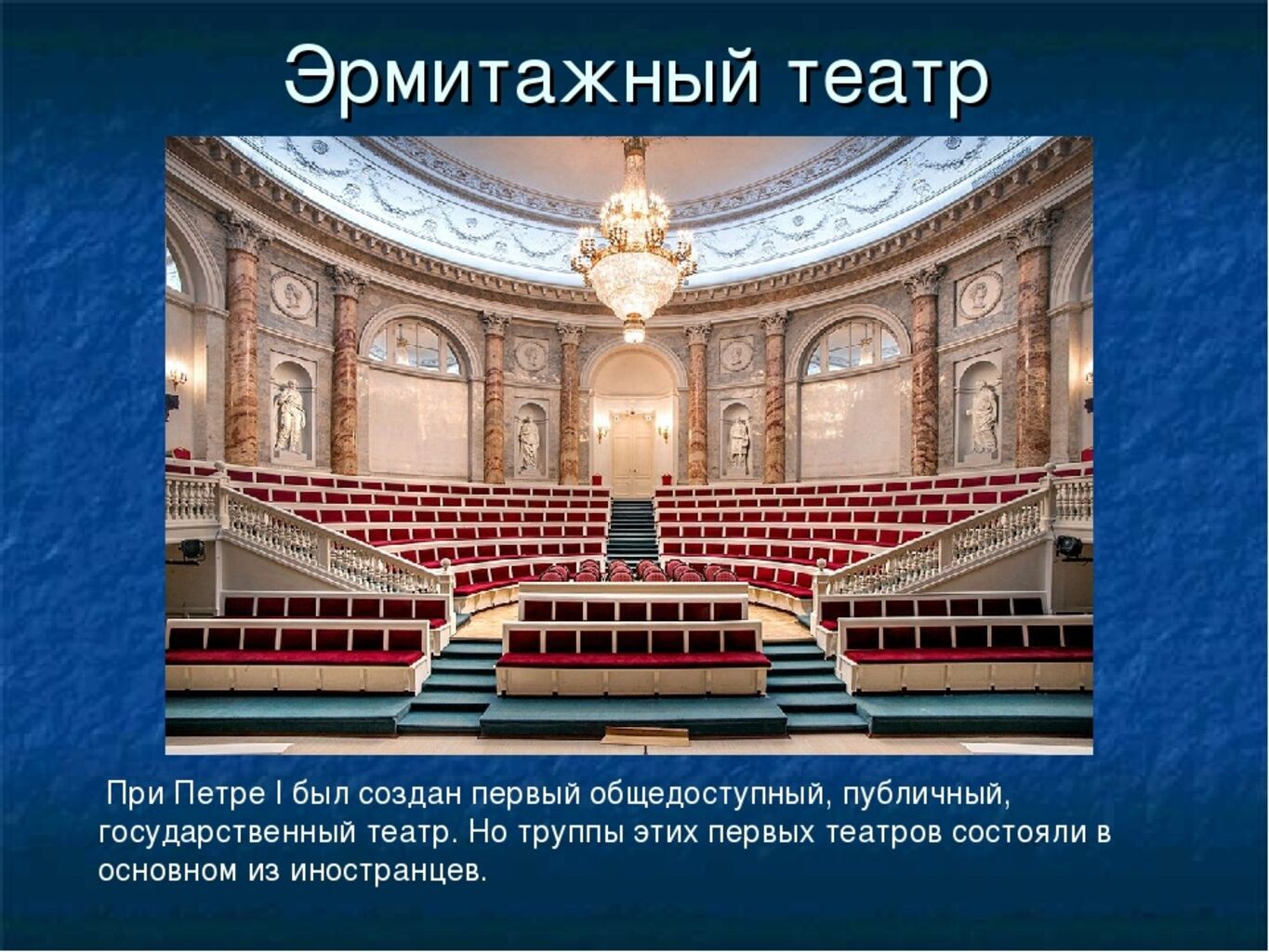 Эрмитажный театр

При Петре I был создан первый общедоступный, публичный, государственный театр. Но труппы этих первых театров состояли в основном из иностранцев.